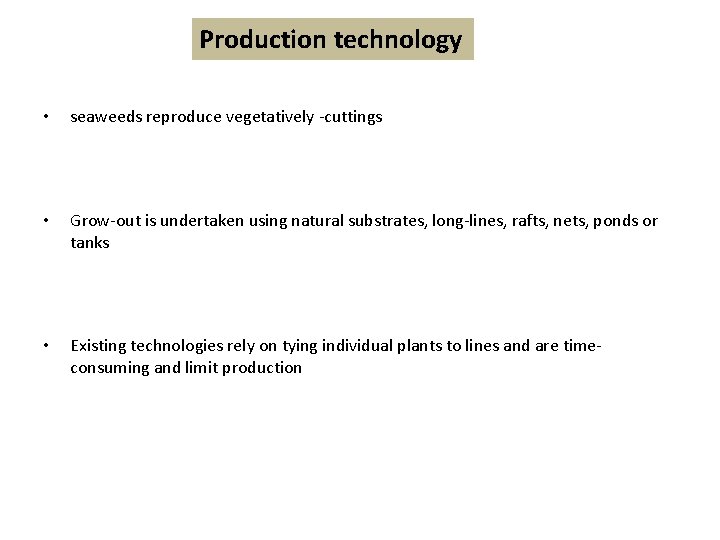 Production technology

• seaweeds reproduce vegetatively -cuttings

• Grow-out is undertaken using natural substrates, long-lines, rafts, nets, ponds or tanks

• Existing technologies rely on tying individual plants to lines and are time-consuming and limit production